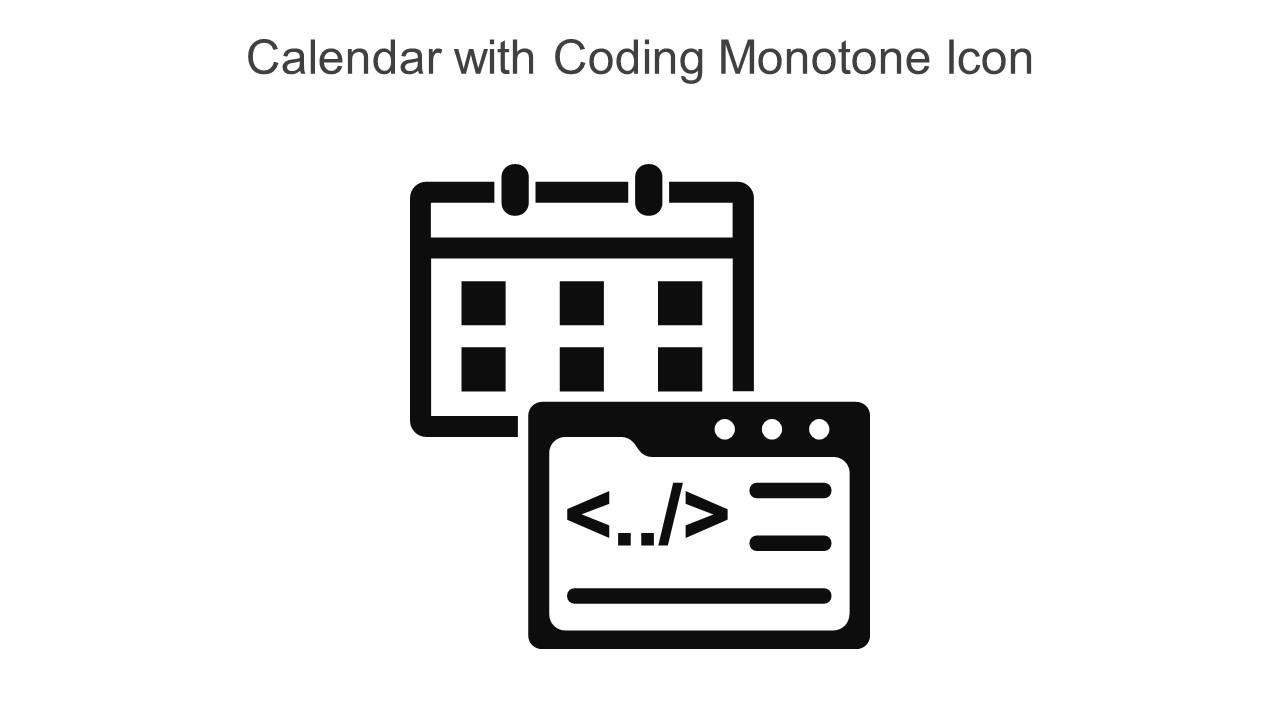 Calendar with Coding Monotone Icon

<../>